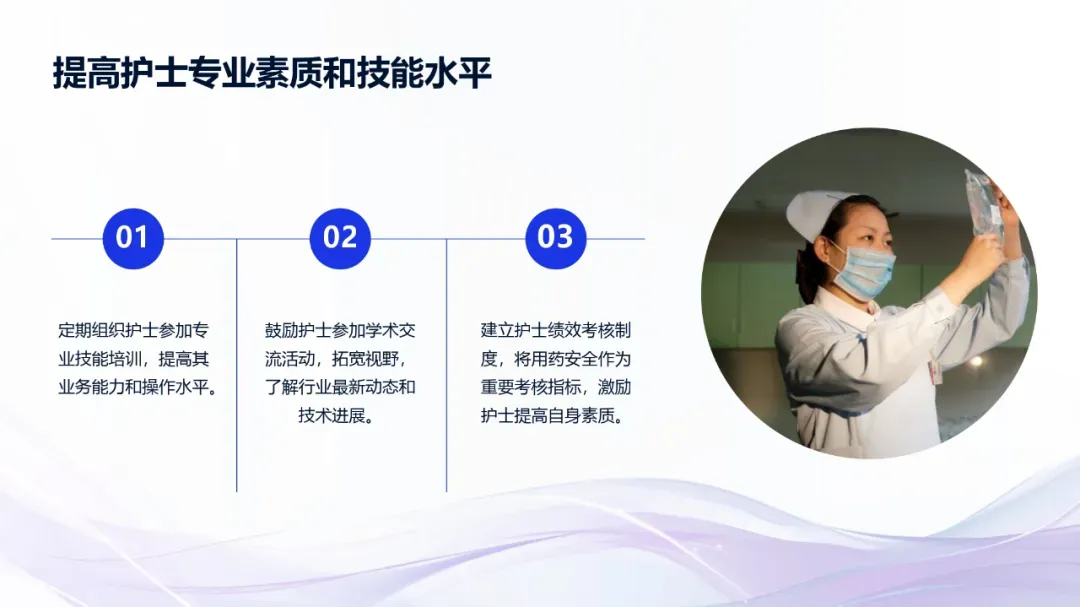 提高护士专业素质和技能水平

01

定期组织护士参加专业技能培训，提高其业务能力和操作水平。

02

鼓励护士参加学术交流活动，拓宽视野，了解行业最新动态和技术进展。

03

建立护士绩效考核制度，将用药安全作为重要考核指标，激励护士提高自身素质。